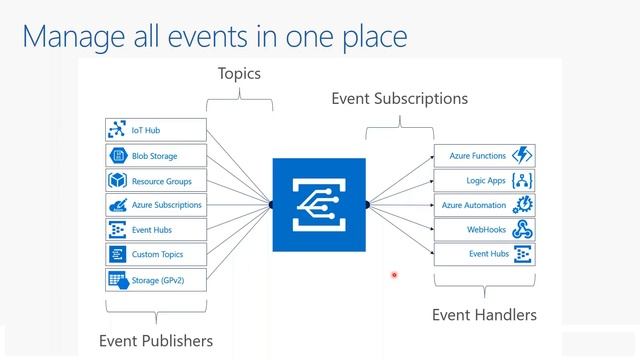 Manage all events in one place

Topics

Event Subscriptions

IoT Hub
Blob Storage
Resource Groups
Azure Subscriptions
Event Hubs
Custom Topics
Storage (GPv2)

Azure Functions
Logic Apps
Azure Automation
WebHooks
Event Hubs

Event Handlers

Event Publishers